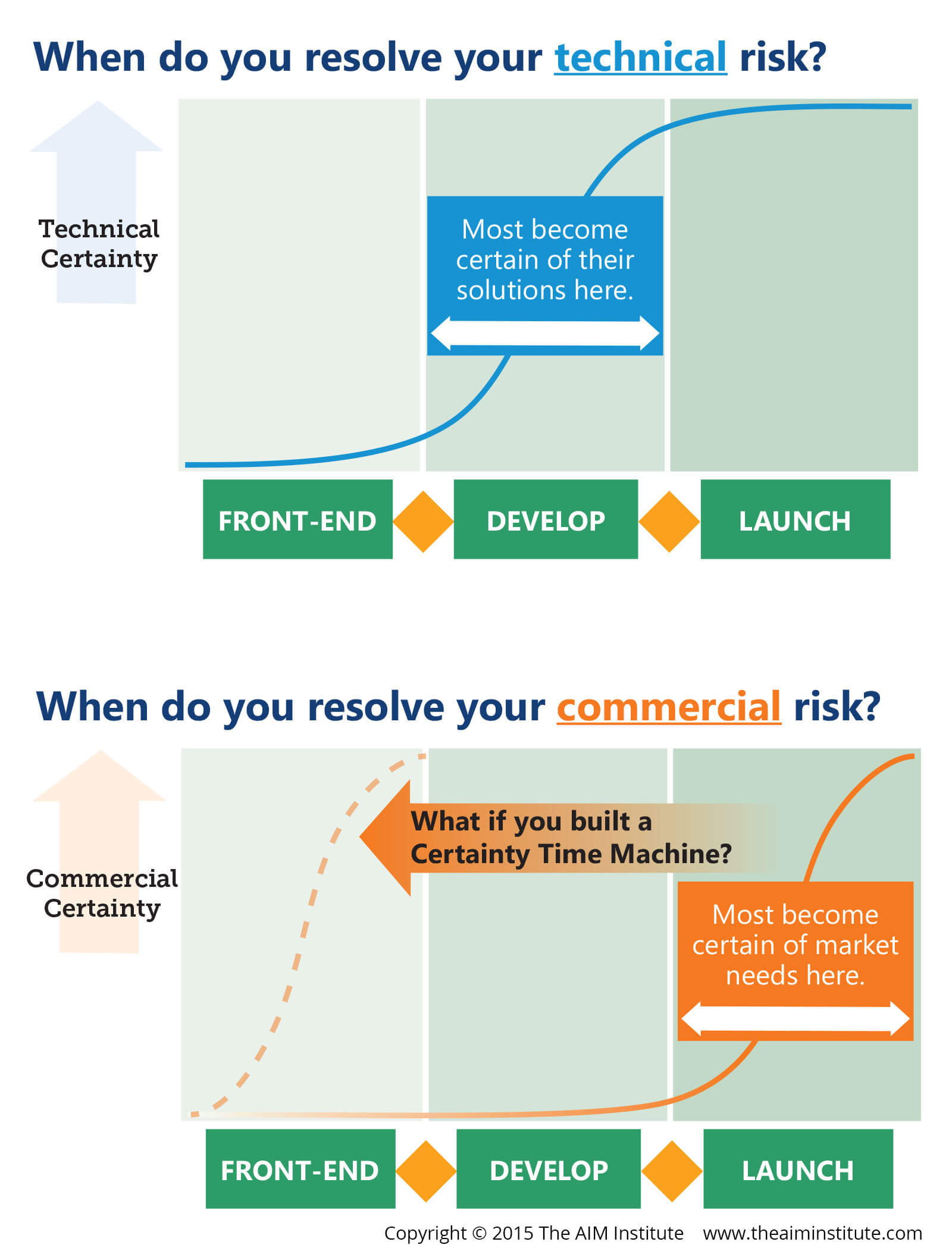 When do you resolve your technical risk?

Technical Certainty

Most become certain of their solutions here.

FRONT-END

DEVELOP

LAUNCH

When do you resolve your commercial risk?

Commercial Certainty

What if you built a Certainty Time Machine?

Most become certain of market needs here.

FRONT-END

DEVELOP

LAUNCH

Copyright © 2015 The AIM Institute www.theaiminstitute.com